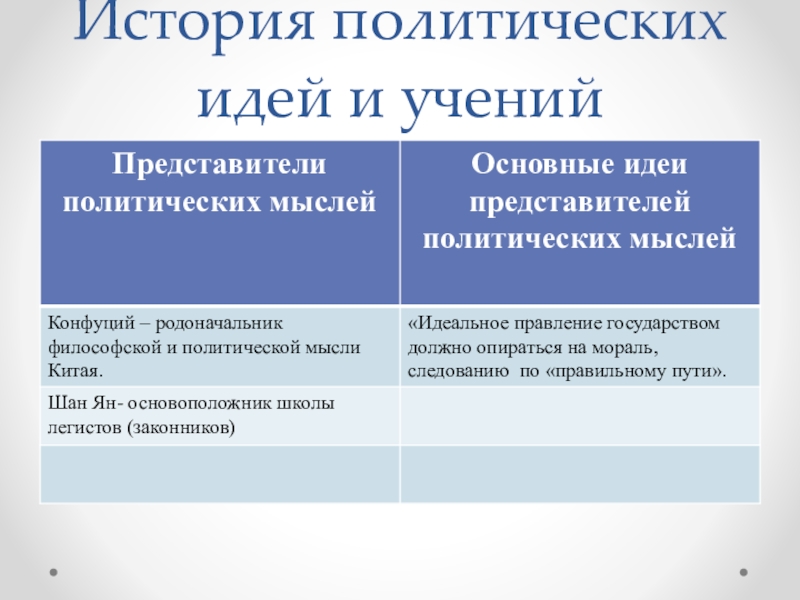 История политических идей и учений

| Представители политических мыслей | Основные идеи представителей политических мыслей |
|---|---|
| Конфуций – родоначальник философской и политической мысли Китая. | «Идеальное правление государством должно опираться на мораль, следованию по «правильному пути». |
| Шан Ян- основоположник школы легистов (законников) | |
| | |